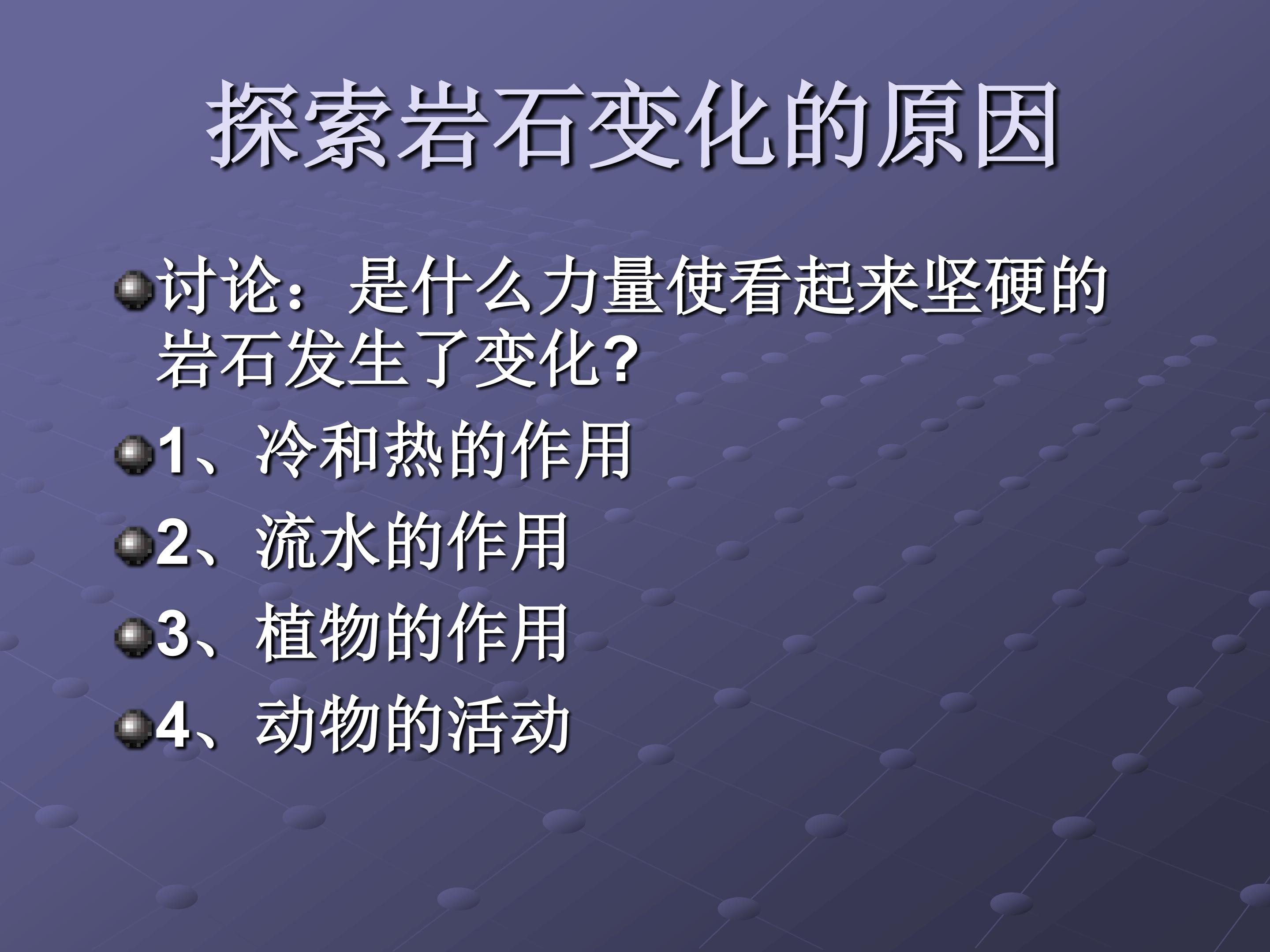 探索岩石变化的原因

讨论：是什么力量使看起来坚硬的岩石发生了变化?

1、冷和热的作用

2、流水的作用

3、植物的作用

4、动物的活动